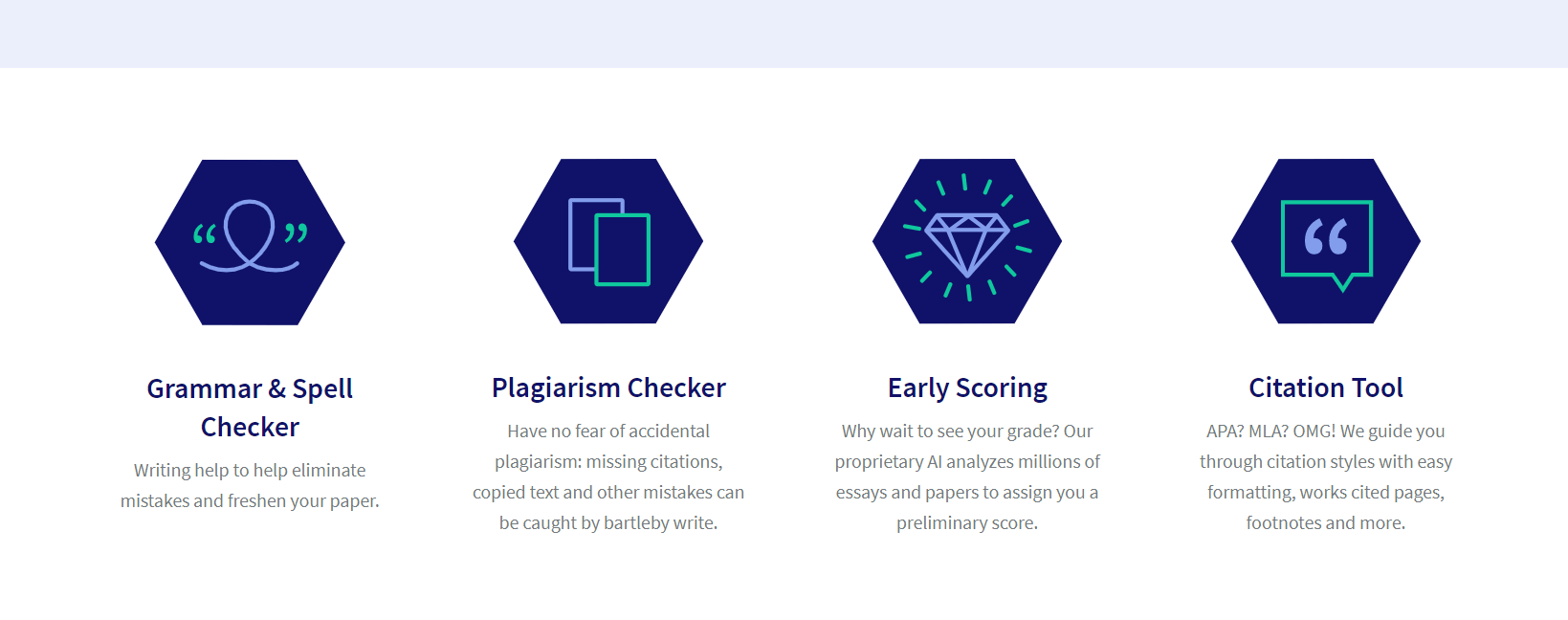 Grammar & Spell Checker

Writing help to help eliminate mistakes and freshen your paper.

Plagiarism Checker

Have no fear of accidental plagiarism: missing citations, copied text and other mistakes can be caught by bartleby write.

Early Scoring

Why wait to see your grade? Our proprietary AI analyzes millions of essays and papers to assign you a preliminary score.

Citation Tool

APA? MLA? OMG! We guide you through citation styles with easy formatting, works cited pages, footnotes and more.